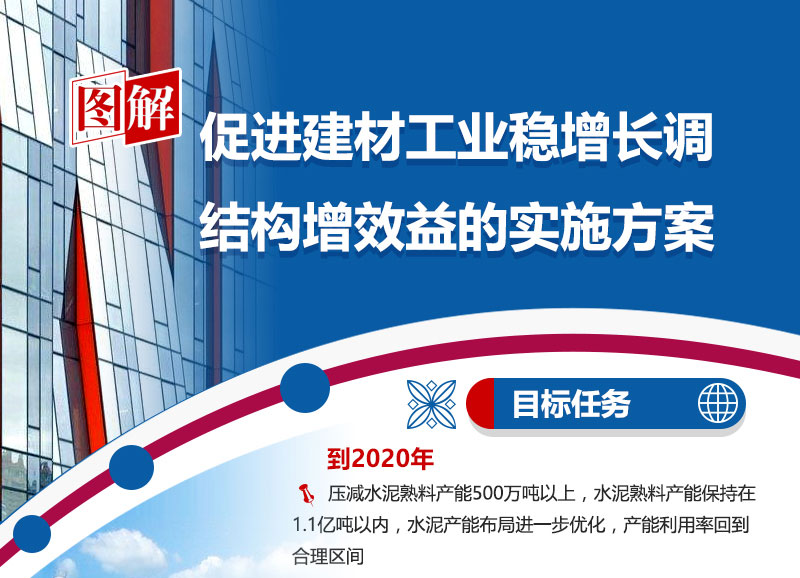 图解

促进建材工业稳增长调结构增效益的实施方案

目标任务

到2020年

压减水泥熟料产能500万吨以上，水泥熟料产能保持在1.1亿吨以内，水泥产能布局进一步优化，产能利用率回到合理区间